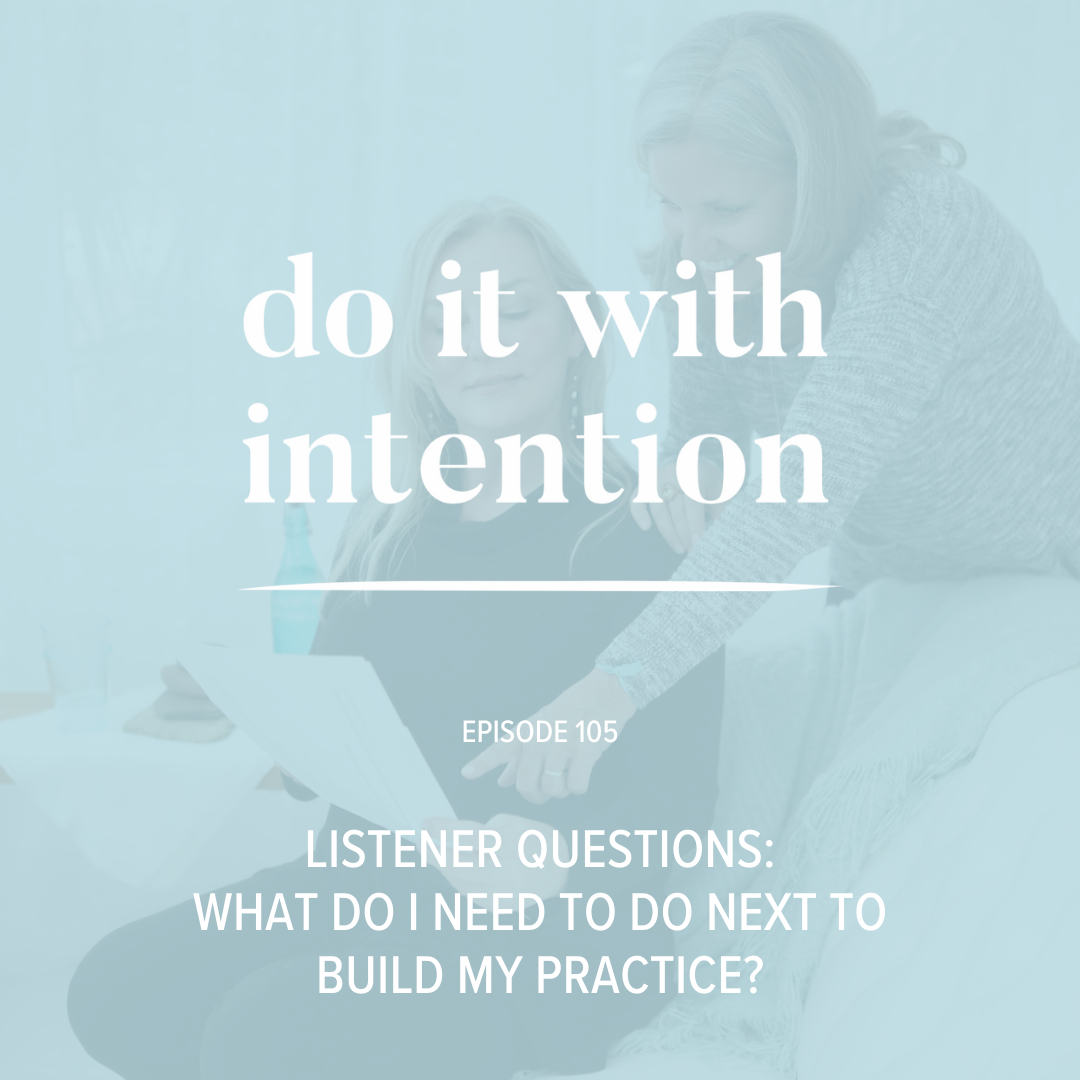 do it with intention

EPISODE 105

LISTENER QUESTIONS: WHAT DO I NEED TO DO NEXT TO BUILD MY PRACTICE?